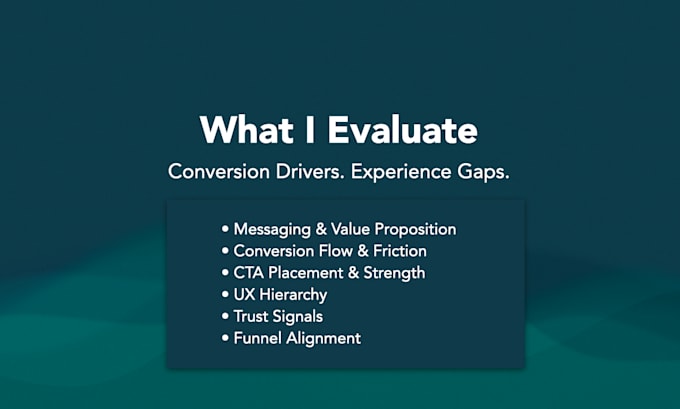 What I Evaluate

Conversion Drivers. Experience Gaps.

• Messaging & Value Proposition
• Conversion Flow & Friction
• CTA Placement & Strength
• UX Hierarchy
• Trust Signals
• Funnel Alignment